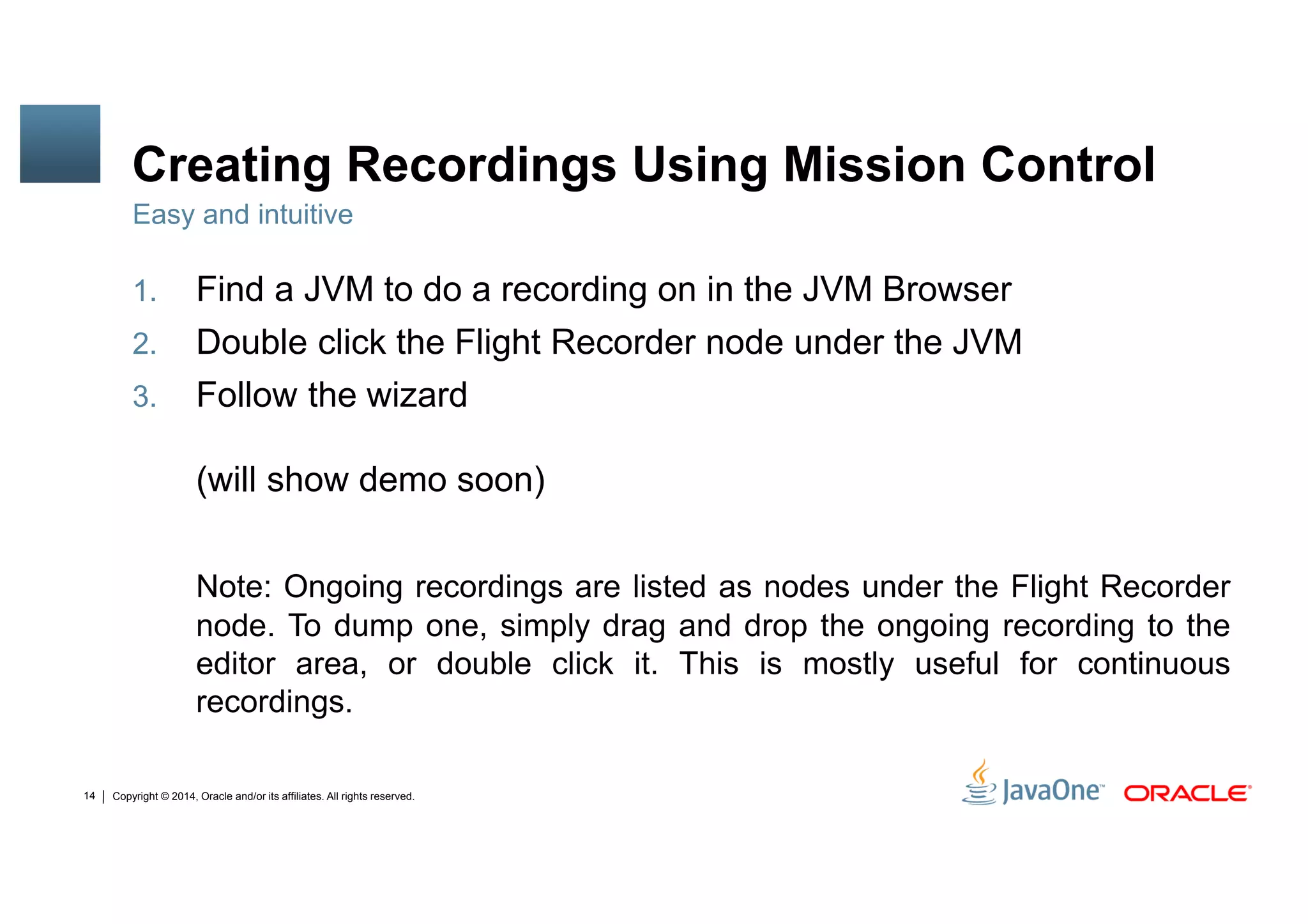 Creating Recordings Using Mission Control

Easy and intuitive

1. Find a JVM to do a recording on in the JVM Browser
2. Double click the Flight Recorder node under the JVM
3. Follow the wizard

(will show demo soon)

Note: Ongoing recordings are listed as nodes under the Flight Recorder node. To dump one, simply drag and drop the ongoing recording to the editor area, or double click it. This is mostly useful for continuous recordings.

14 | Copyright © 2014, Oracle and/or its affiliates. All rights reserved.

JavaOne™ ORACLE®